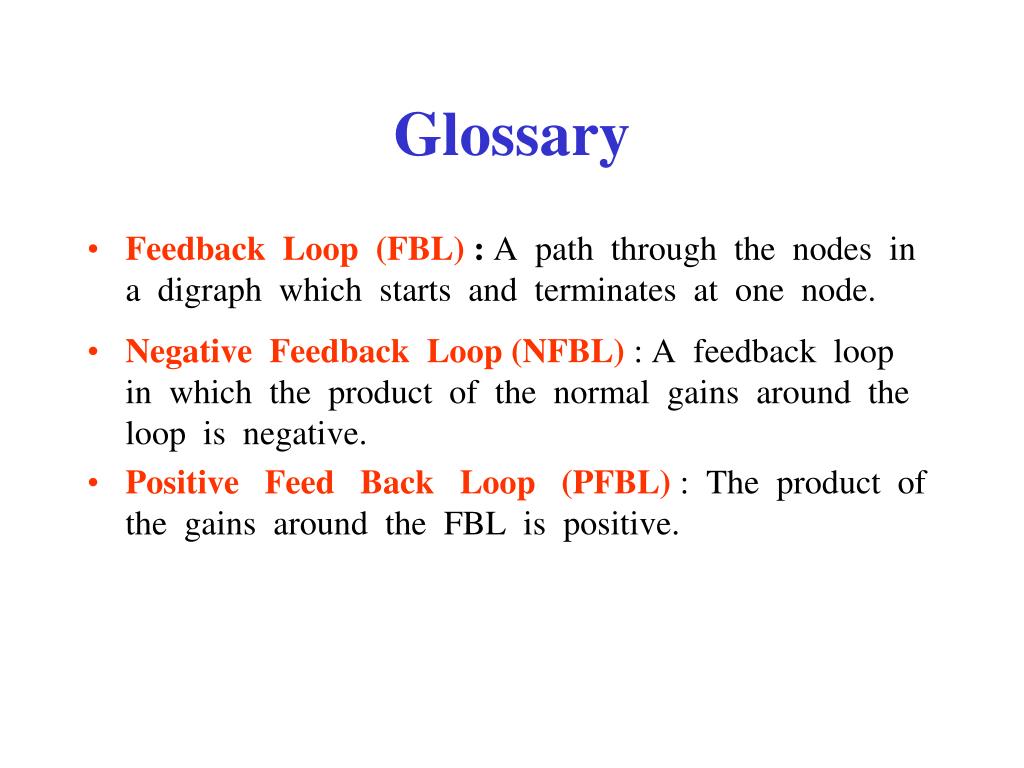 Glossary

• Feedback Loop (FBL) : A path through the nodes in a digraph which starts and terminates at one node.

• Negative Feedback Loop (NFBL) : A feedback loop in which the product of the normal gains around the loop is negative.

• Positive Feed Back Loop (PFBL) : The product of the gains around the FBL is positive.